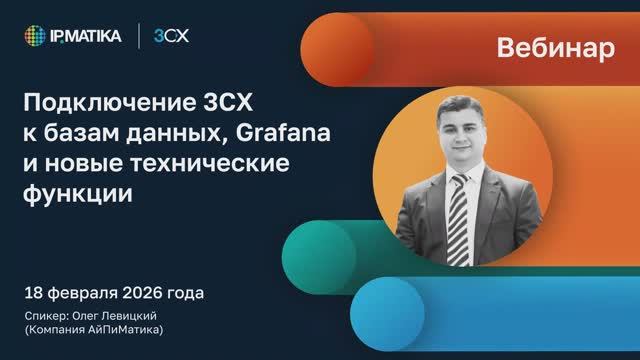 IP.MATIKA | 3CX

Вебинар

Подключение 3CX к базам данных, Grafana и новые технические функции

18 февраля 2026 года

Спикер: Олег Левицкий (Компания АйПиМатика)